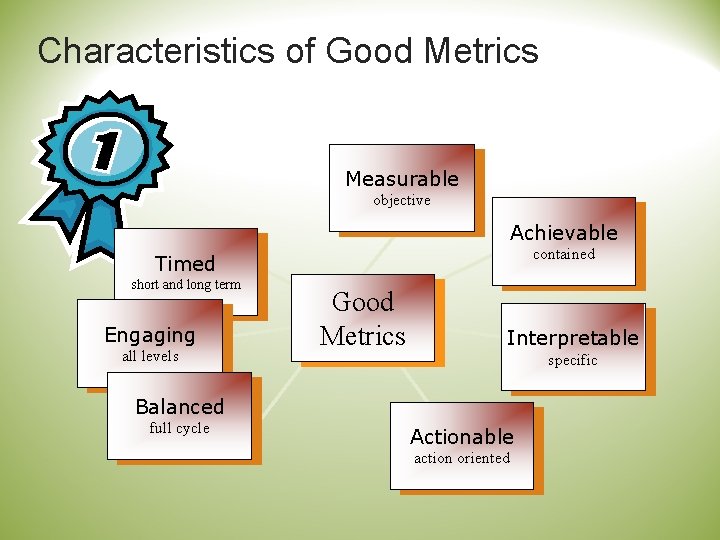 Characteristics of Good Metrics

1

Measurable
objective

Achievable
contained

Timed
short and long term

Good Metrics

Engaging
all levels

Interpretable
specific

Balanced
full cycle

Actionable
action oriented